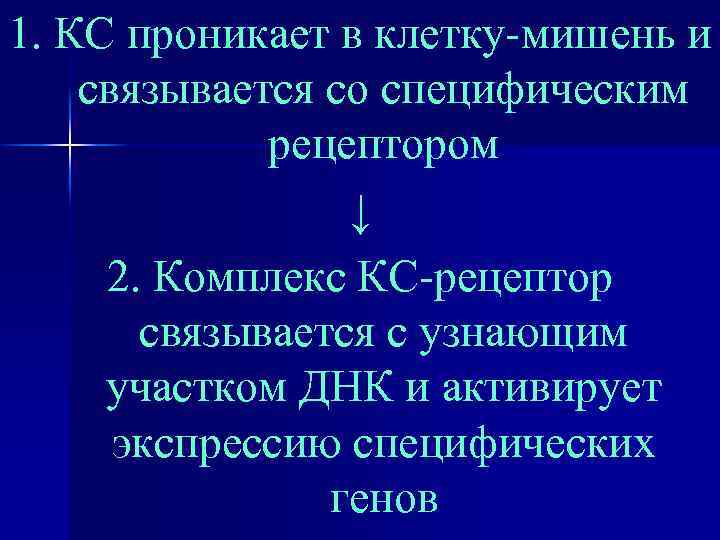 1. КС проникает в клетку-мишень и связывается со специфическим рецептором

↓

2. Комплекс КС-рецептор связывается с узнающим участком ДНК и активирует экспрессию специфических генов